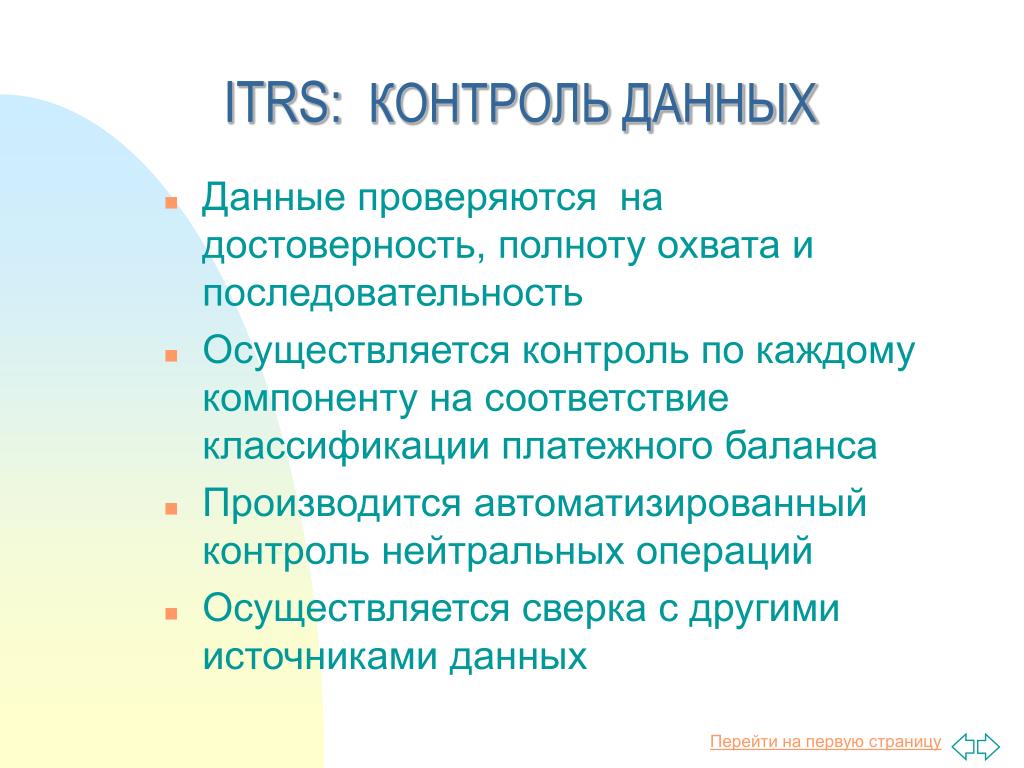 ITRS: КОНТРОЛЬ ДАННЫХ

- Данные проверяются на достоверность, полноту охвата и последовательность
- Осуществляется контроль по каждому компоненту на соответствие классификации платежного баланса
- Производится автоматизированный контроль нейтральных операций
- Осуществляется сверка с другими источниками данных

Перейти на первую страницу